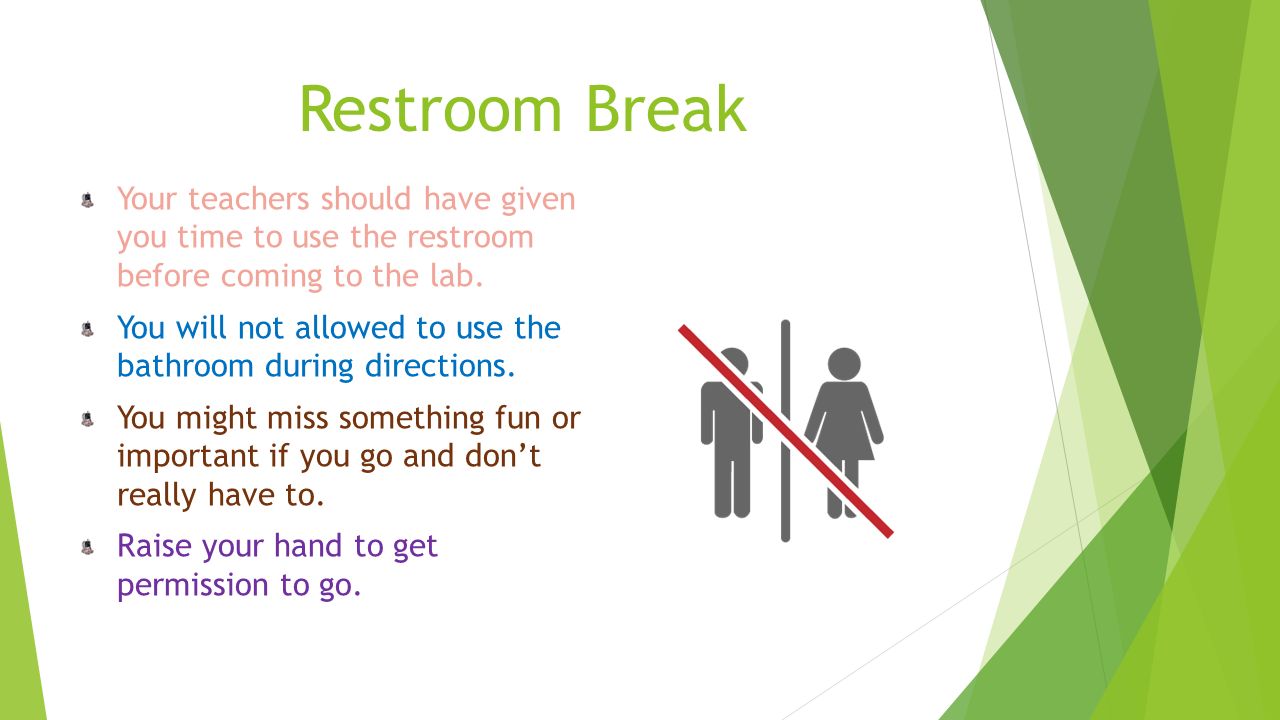 Restroom Break

Your teachers should have given you time to use the restroom before coming to the lab.

You will not allowed to use the bathroom during directions.

You might miss something fun or important if you go and don’t really have to.

Raise your hand to get permission to go.